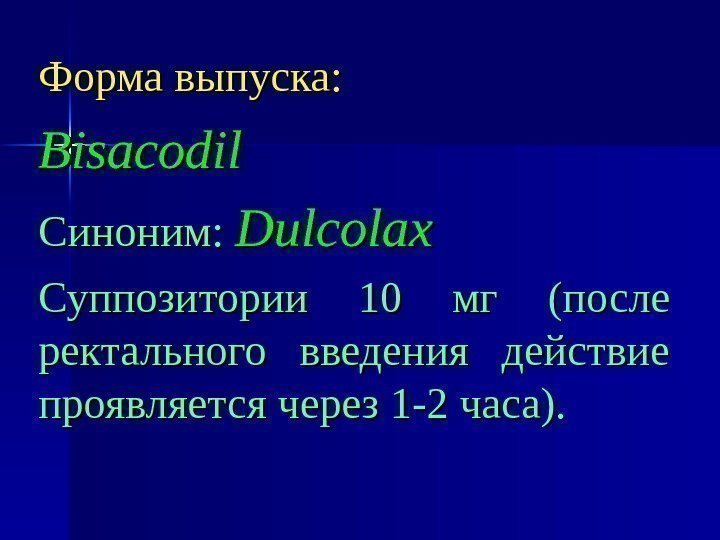 Форма выпуска:

Bisacodil

Синоним: Dulcolax

Суппозитории 10 мг (после ректального введения действие проявляется через 1-2 часа).